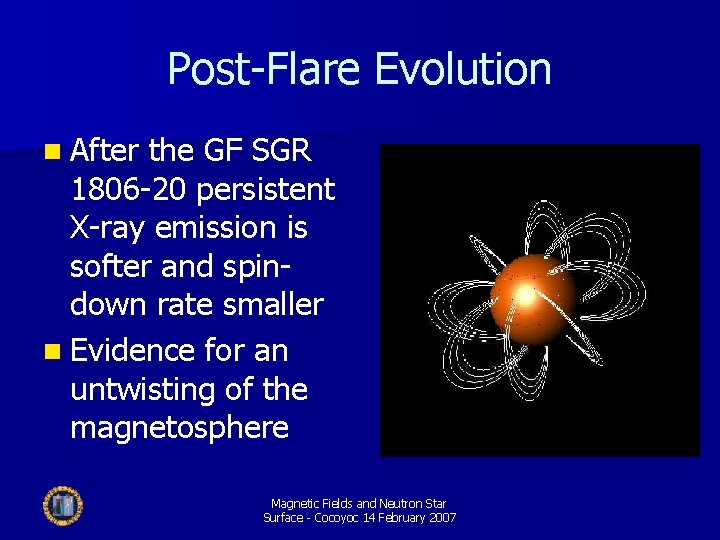 Post-Flare Evolution

After the GF SGR 1806-20 persistent X-ray emission is softer and spin-down rate smaller

Evidence for an untwisting of the magnetosphere

Magnetic Fields and Neutron Star Surface - Cocoyoc 14 February 2007